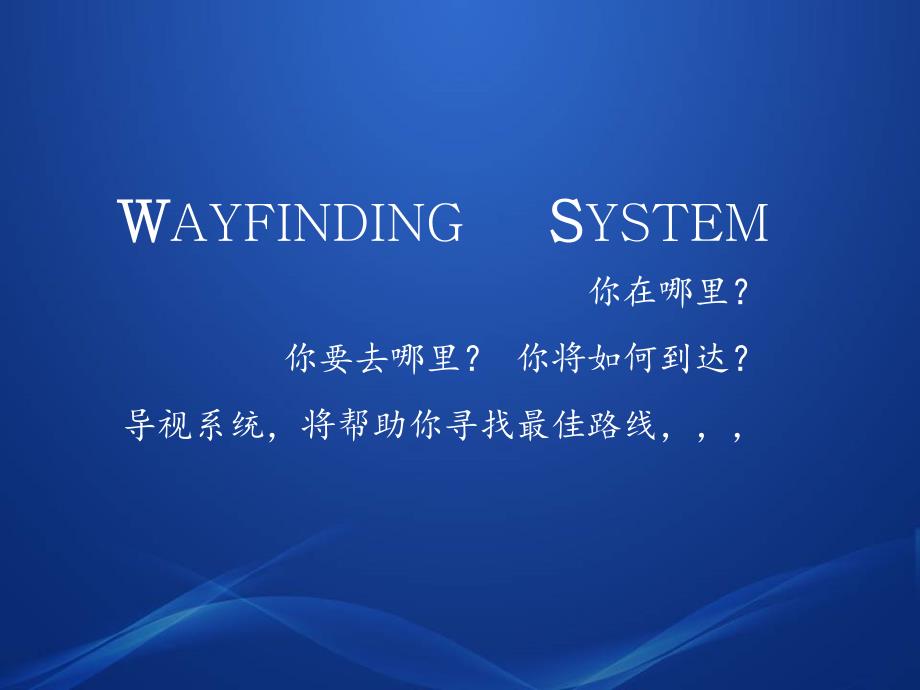 WAYFINDING SYSTEM

你在哪里？

你要去哪里？ 你将如何到达？

导视系统，将帮助你寻找最佳路线，，，